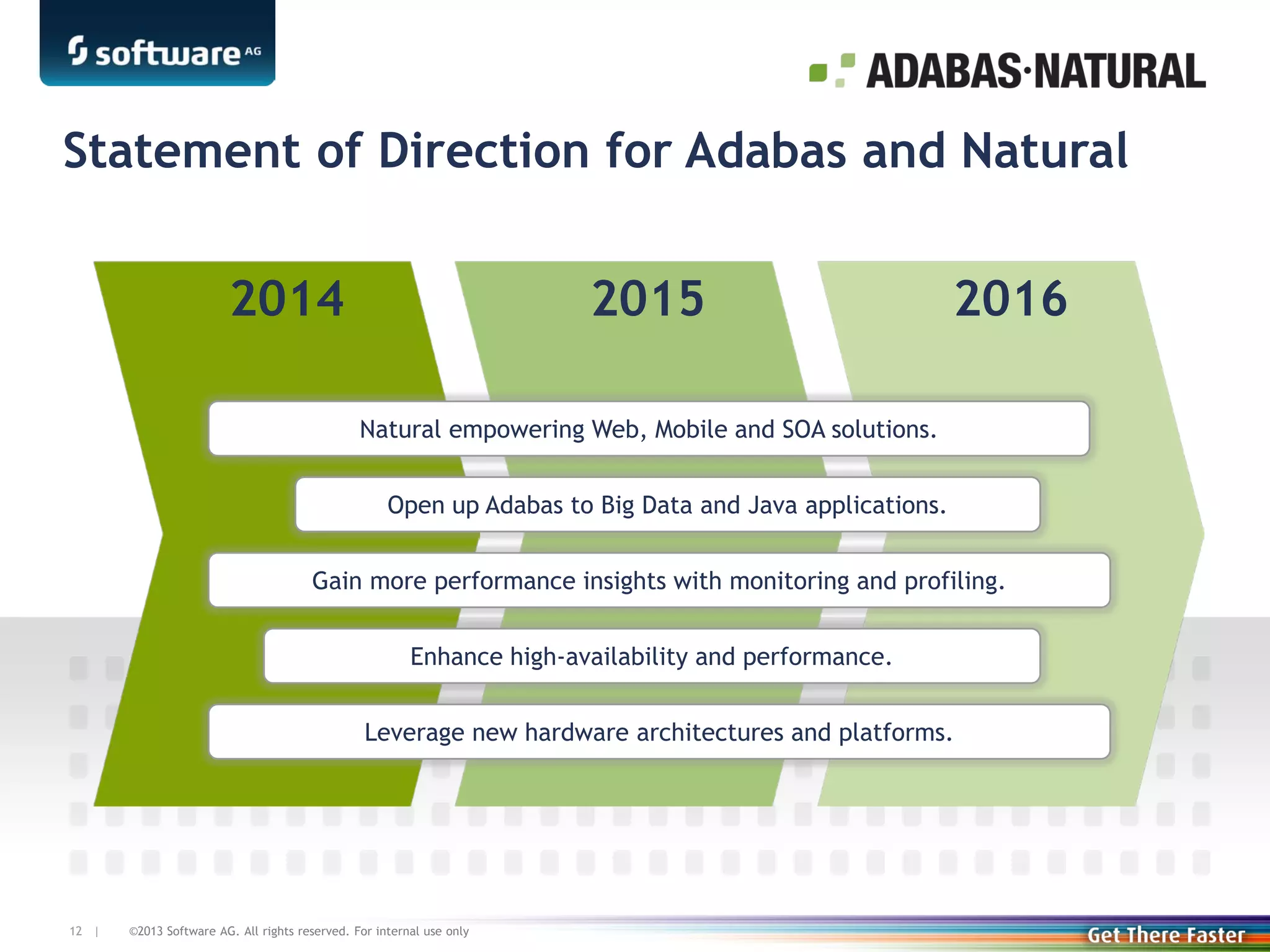 software AG

ADABAS·NATURAL

Statement of Direction for Adabas and Natural

2014

2015

2016

Natural empowering Web, Mobile and SOA solutions.

Open up Adabas to Big Data and Java applications.

Gain more performance insights with monitoring and profiling.

Enhance high-availability and performance.

Leverage new hardware architectures and platforms.

12 | ©2013 Software AG. All rights reserved. For internal use only

Get There Faster